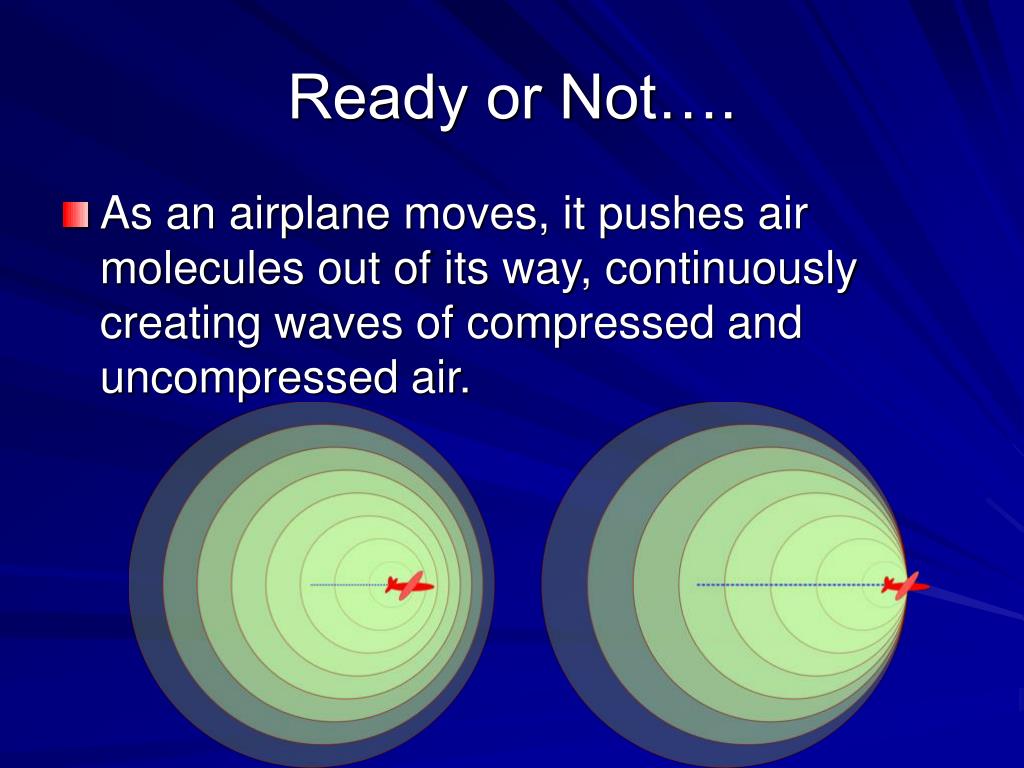 Ready or Not….

As an airplane moves, it pushes air molecules out of its way, continuously creating waves of compressed and uncompressed air.